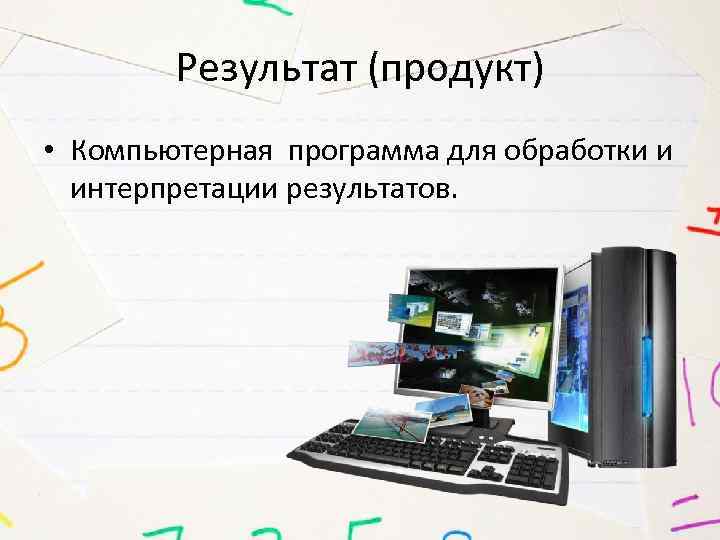 Результат (продукт)

• Компьютерная программа для обработки и интерпретации результатов.